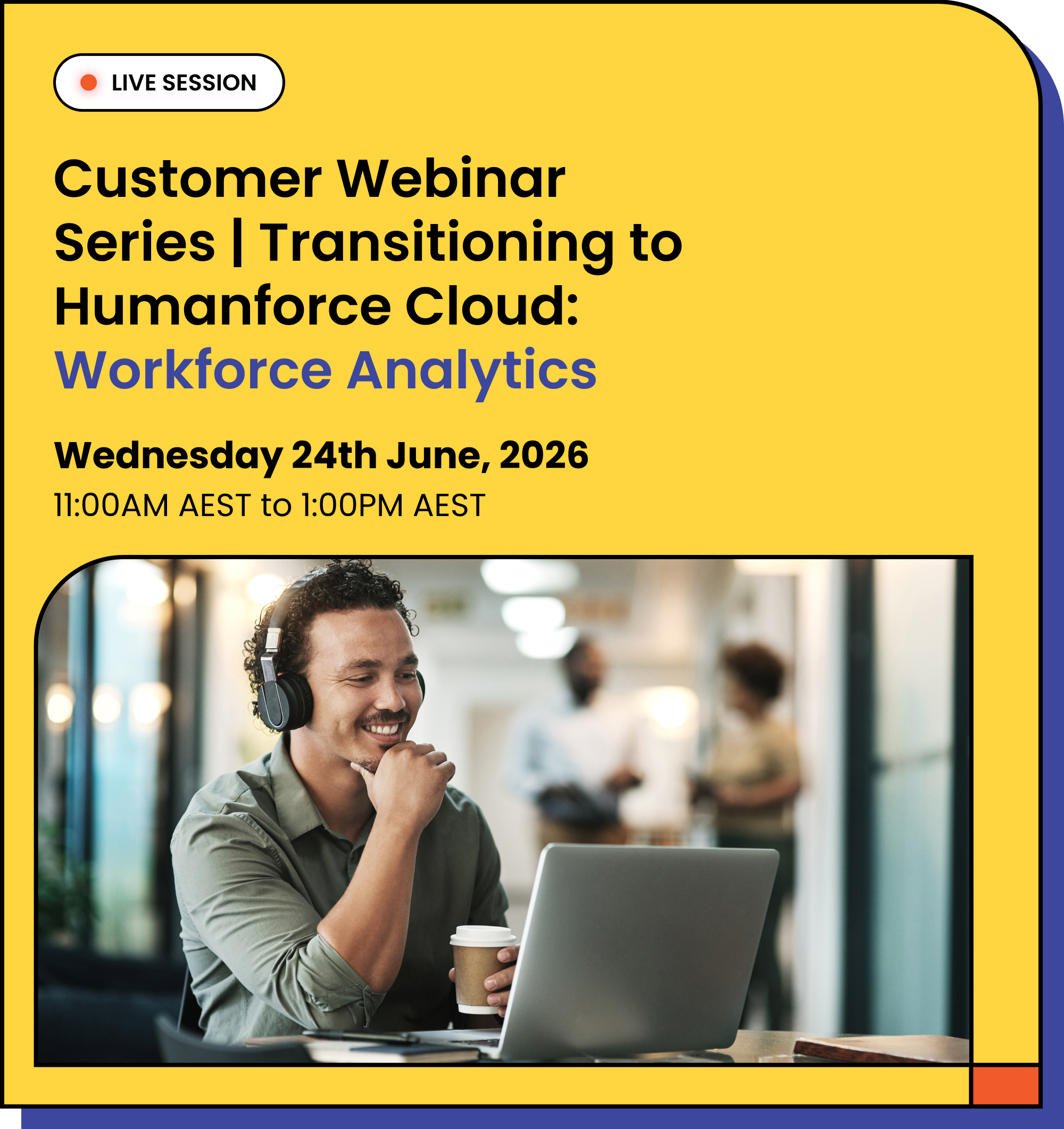 LIVE SESSION

Customer Webinar Series | Transitioning to Humanforce Cloud: Workforce Analytics

Wednesday 24th June, 2026
11:00AM AEST to 1:00PM AEST